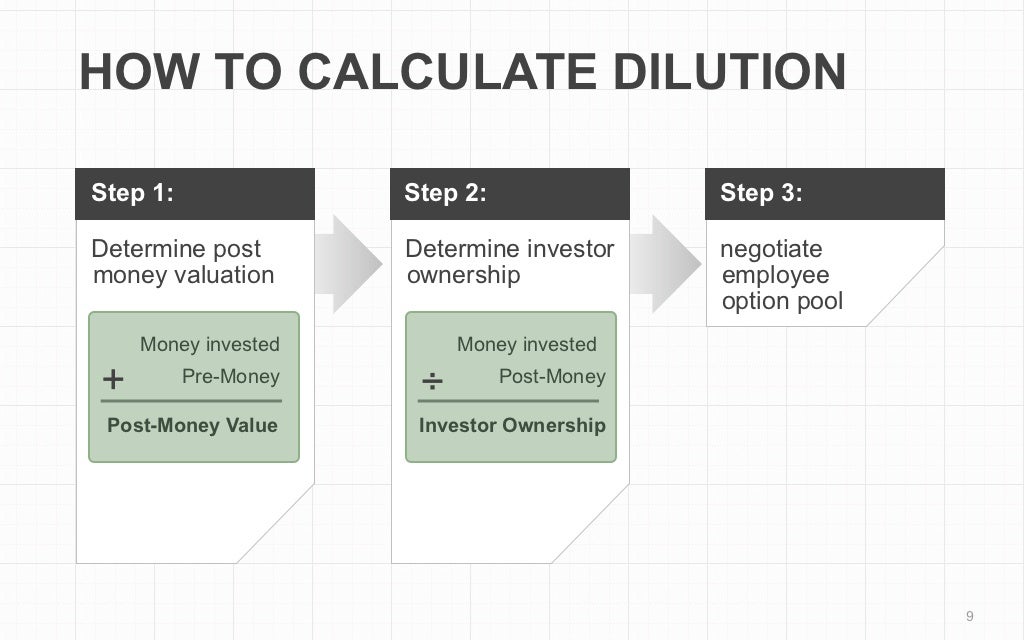 HOW TO CALCULATE DILUTION

Step 1:

Determine post money valuation

Money invested
+ Pre-Money
Post-Money Value

Step 2:

Determine investor ownership

Money invested
÷ Post-Money
Investor Ownership

Step 3:

negotiate employee option pool

9